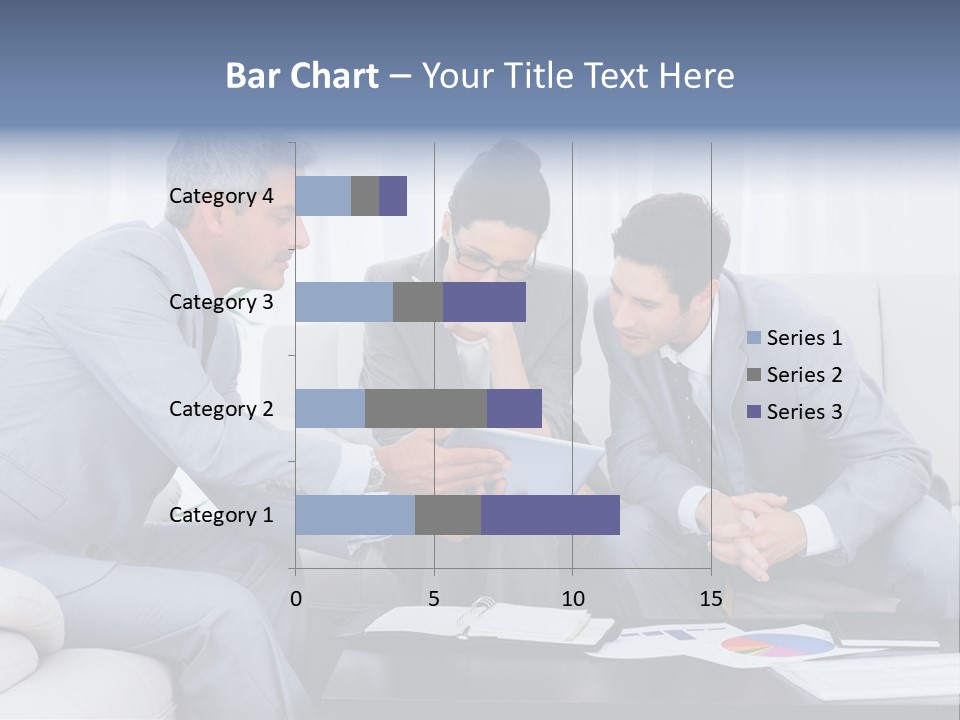 Bar Chart – Your Title Text Here

Category 4
Category 3
Category 2
Category 1

0
5
10
15

Series 1
Series 2
Series 3